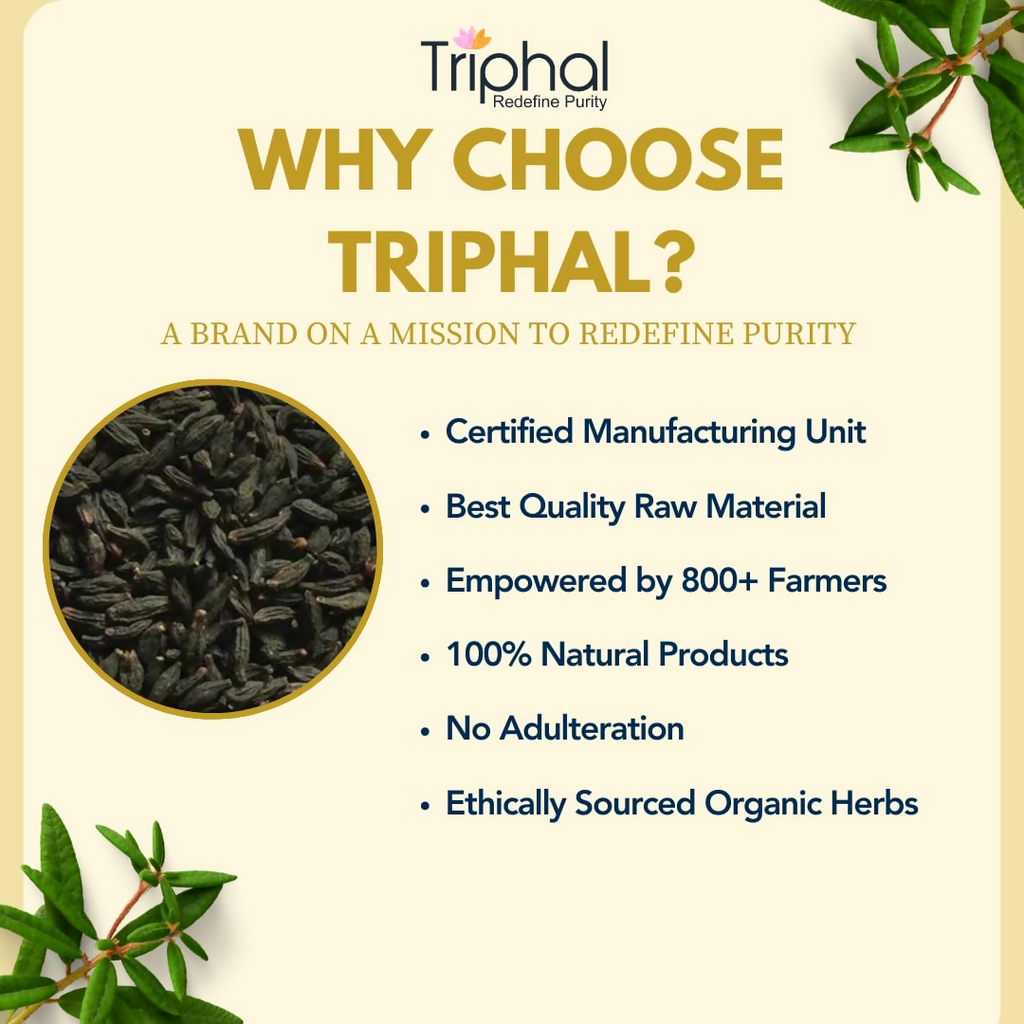 Triphal
Redefine Purity

WHY CHOOSE TRIPHAL?

A BRAND ON A MISSION TO REDEFINE PURITY

• Certified Manufacturing Unit
• Best Quality Raw Material
• Empowered by 800+ Farmers
• 100% Natural Products
• No Adulteration
• Ethically Sourced Organic Herbs